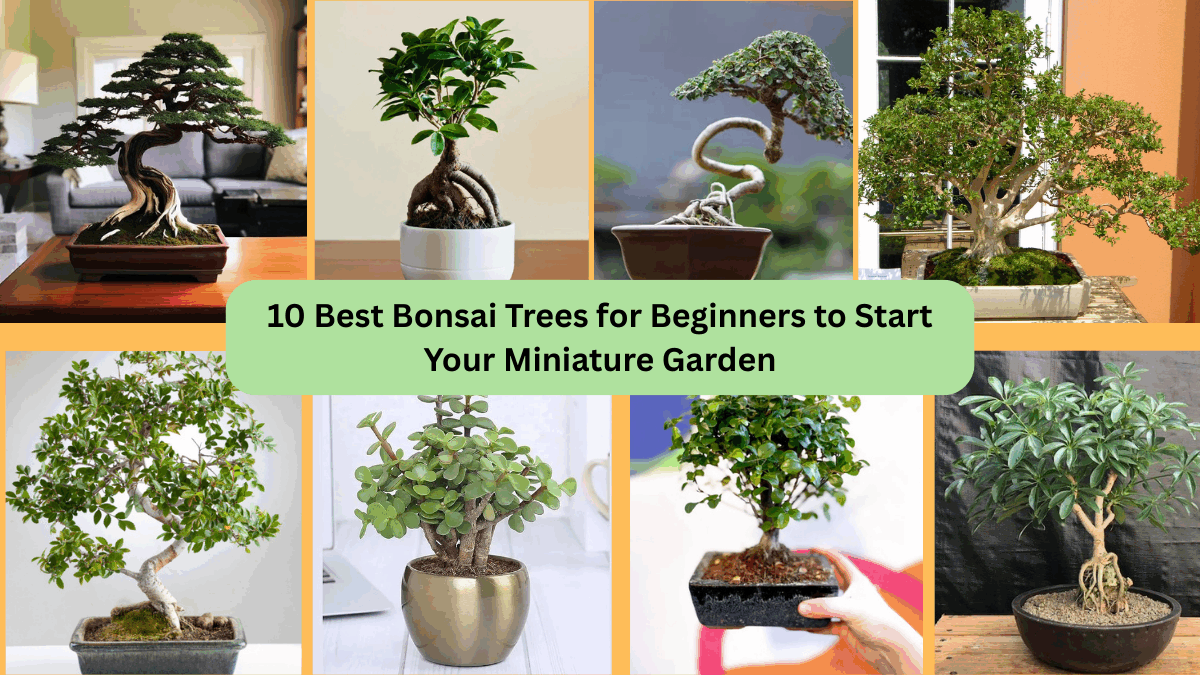 10 Best Bonsai Trees for Beginners to Start Your Miniature Garden